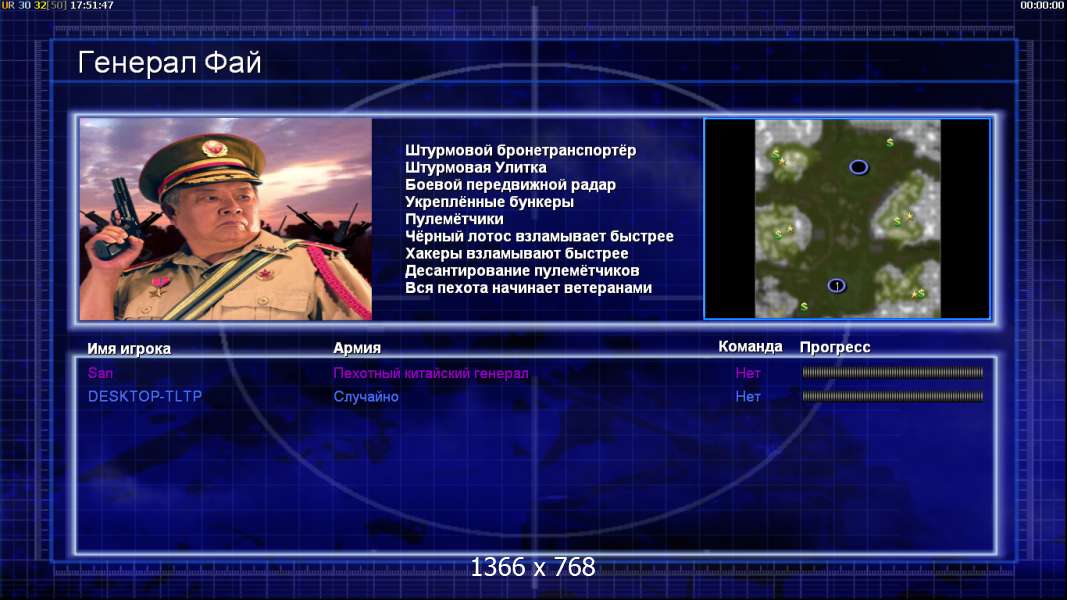 UR 30 32[50] 17:51:47

00:00:00

Генерал Фай

Штурмовой бронетранспортёр
Штурмовая Улитка
Боевой передвижной радар
Укреплённые бункеры
Пулемётчики
Чёрный лотос взламывает быстрее
Хакеры взламывают быстрее
Десантирование пулемётчиков
Вся пехота начинает ветеранами

1

| Имя игрока | Армия | Команда | Прогресс |
|---|---|---|---|
| San | Пехотный китайский генерал | Нет | |
| DESKTOP-TLTP | Случайно | Нет | |

1366 x 768